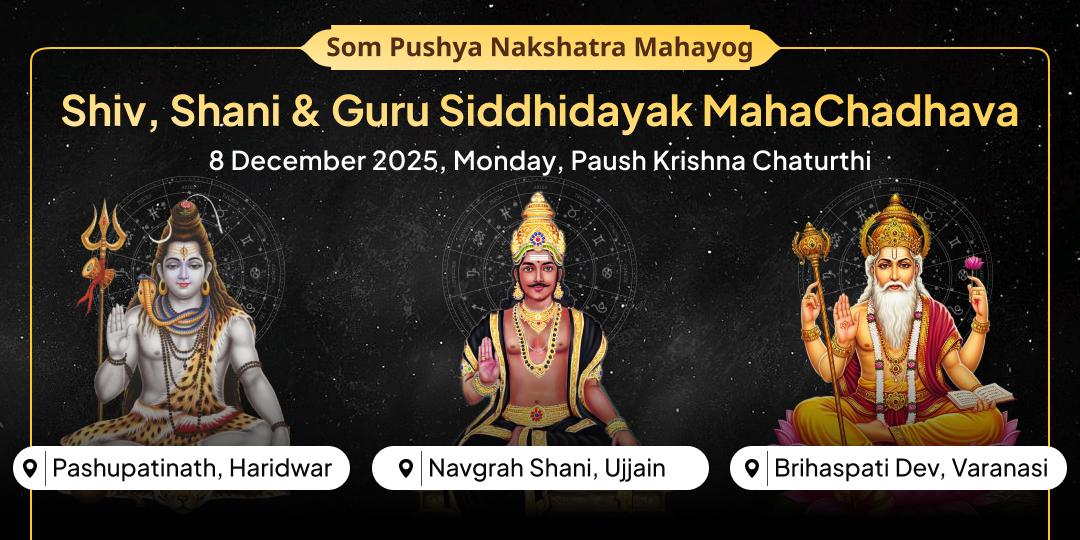 Som Pushya Nakshatra Mahayog

Shiv, Shani & Guru Siddhidayak MahaChadhava

8 December 2025, Monday, Paush Krishna Chaturthi

Pashupatinath, Haridwar

Navgrah Shani, Ujjain

Brihaspati Dev, Varanasi